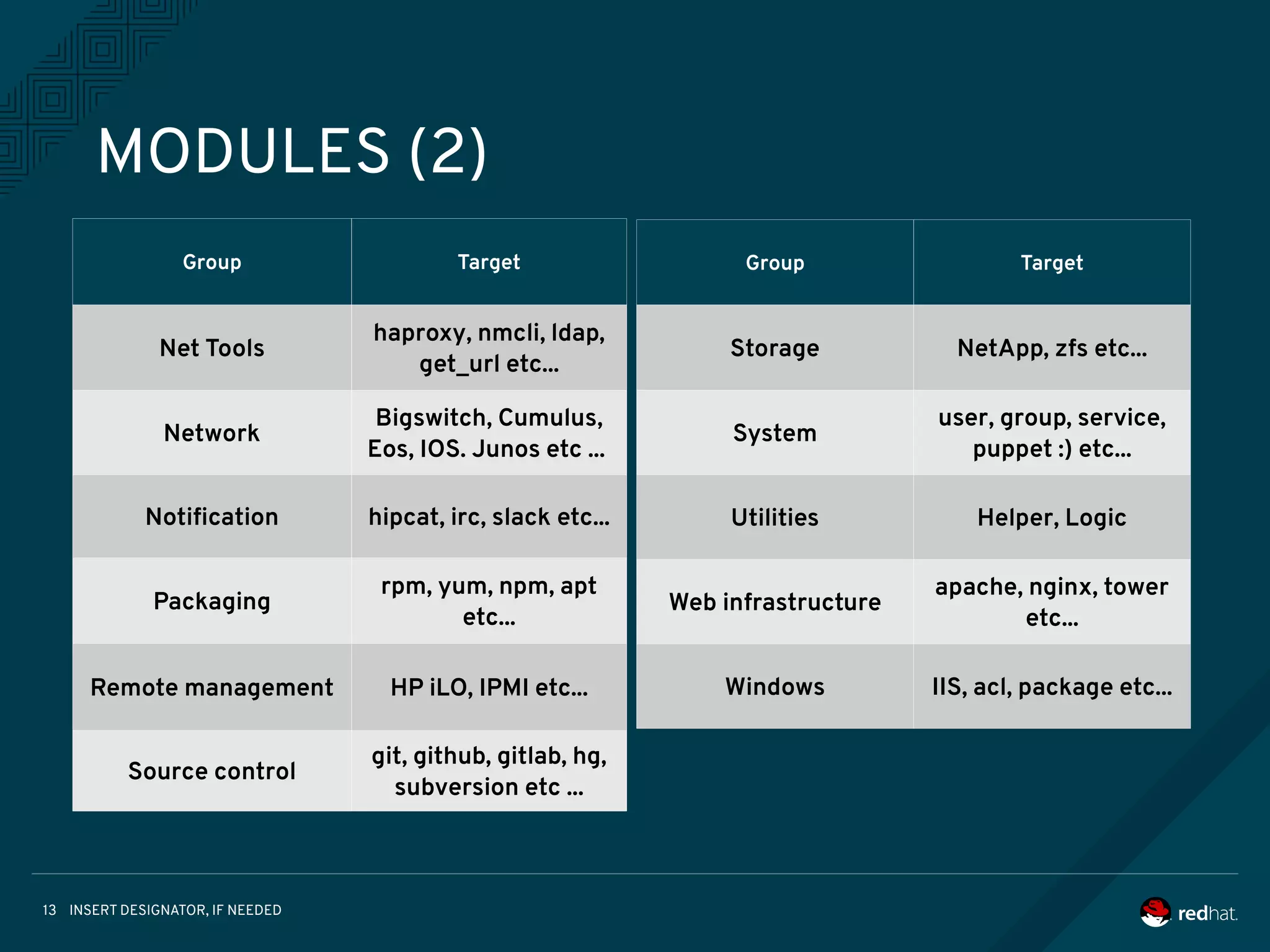 MODULES (2)

| Group | Target |
|---|---|
| Net Tools | haproxy, nmcli, ldap, get_url etc… |
| Network | Bigswitch, Cumulus, Eos, IOS. Junos etc … |
| Notification | hipcat, irc, slack etc… |
| Packaging | rpm, yum, npm, apt etc… |
| Remote management | HP iLO, IPMI etc… |
| Source control | git, github, gitlab, hg, subversion etc … |

| Group | Target |
|---|---|
| Storage | NetApp, zfs etc… |
| System | user, group, service, puppet :) etc… |
| Utilities | Helper, Logic |
| Web infrastructure | apache, nginx, tower etc… |
| Windows | IIS, acl, package etc… |

13 INSERT DESIGNATOR, IF NEEDED

redhat.